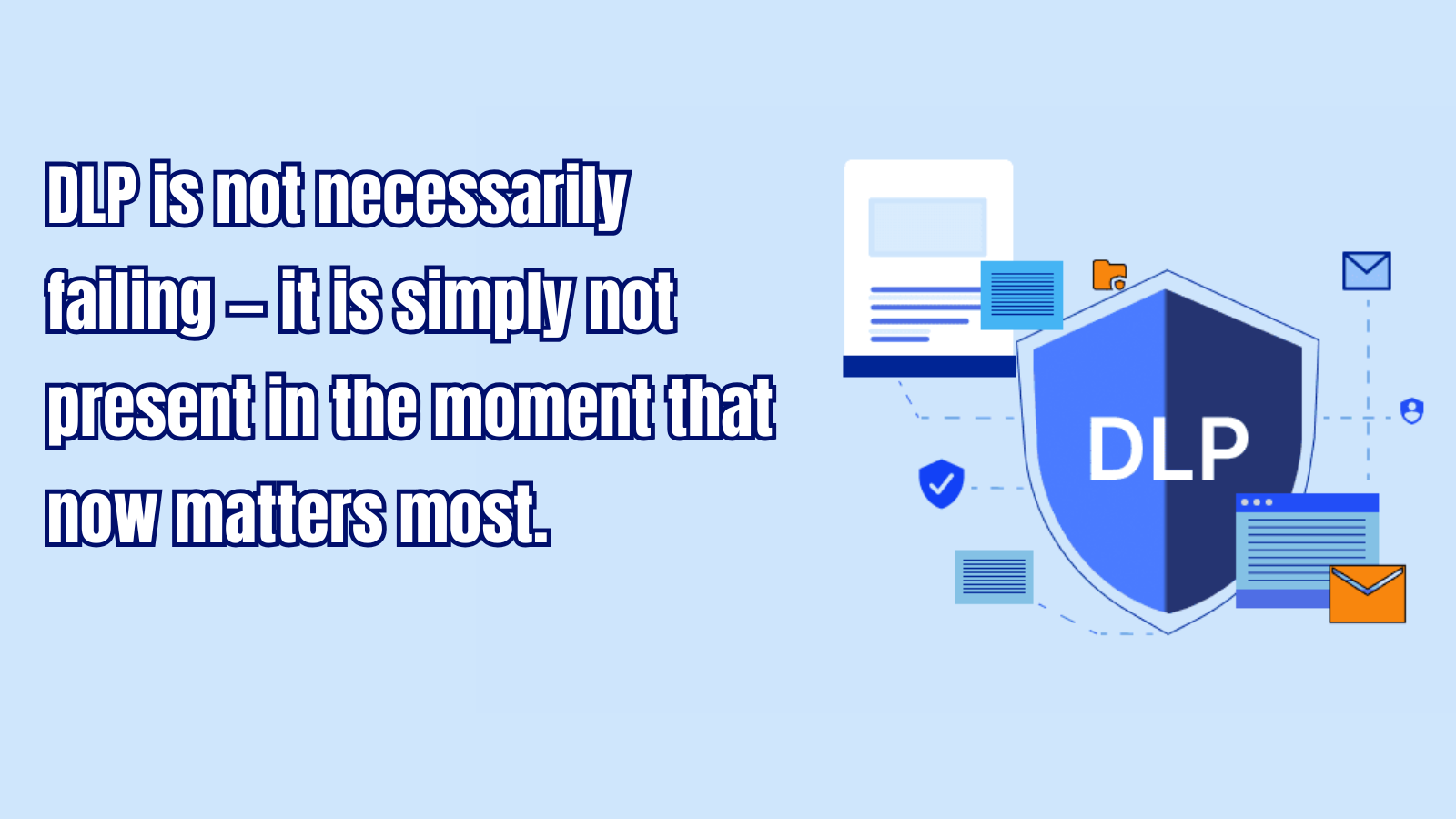 DLP is not necessarily failing – it is simply not present in the moment that now matters most.

DLP